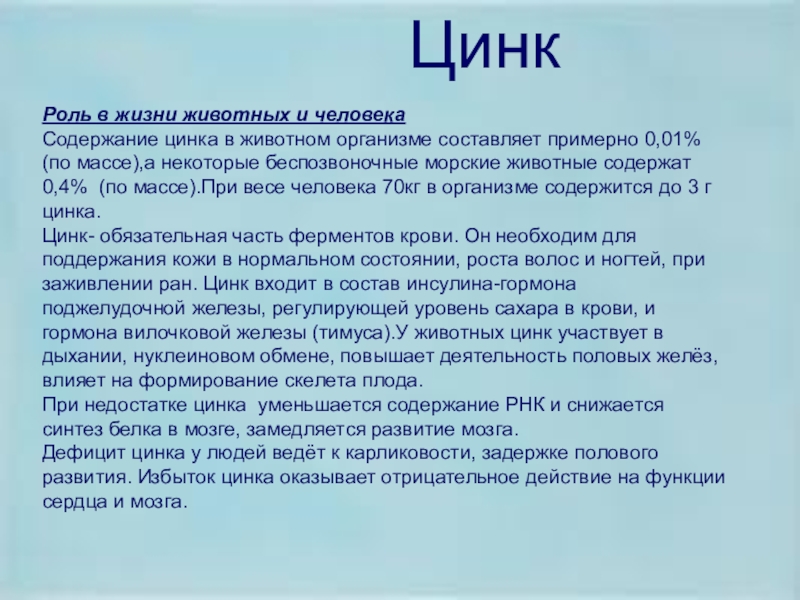 Цинк

Роль в жизни животных и человека
Содержание цинка в животном организме составляет примерно 0,01% (по массе),а некоторые беспозвоночные морские животные содержат 0,4% (по массе).При весе человека 70кг в организме содержится до 3 г цинка.
Цинк- обязательная часть ферментов крови. Он необходим для поддержания кожи в нормальном состоянии, роста волос и ногтей, при заживлении ран. Цинк входит в состав инсулина-гормона поджелудочной железы, регулирующей уровень сахара в крови, и гормона вилочковой железы (тимуса).У животных цинк участвует в дыхании, нуклеиновом обмене, повышает деятельность половых желёз, влияет на формирование скелета плода.
При недостатке цинка уменьшается содержание РНК и снижается синтез белка в мозге, замедляется развитие мозга.
Дефицит цинка у людей ведёт к карликовости, задержке полового развития. Избыток цинка оказывает отрицательное действие на функции сердца и мозга.